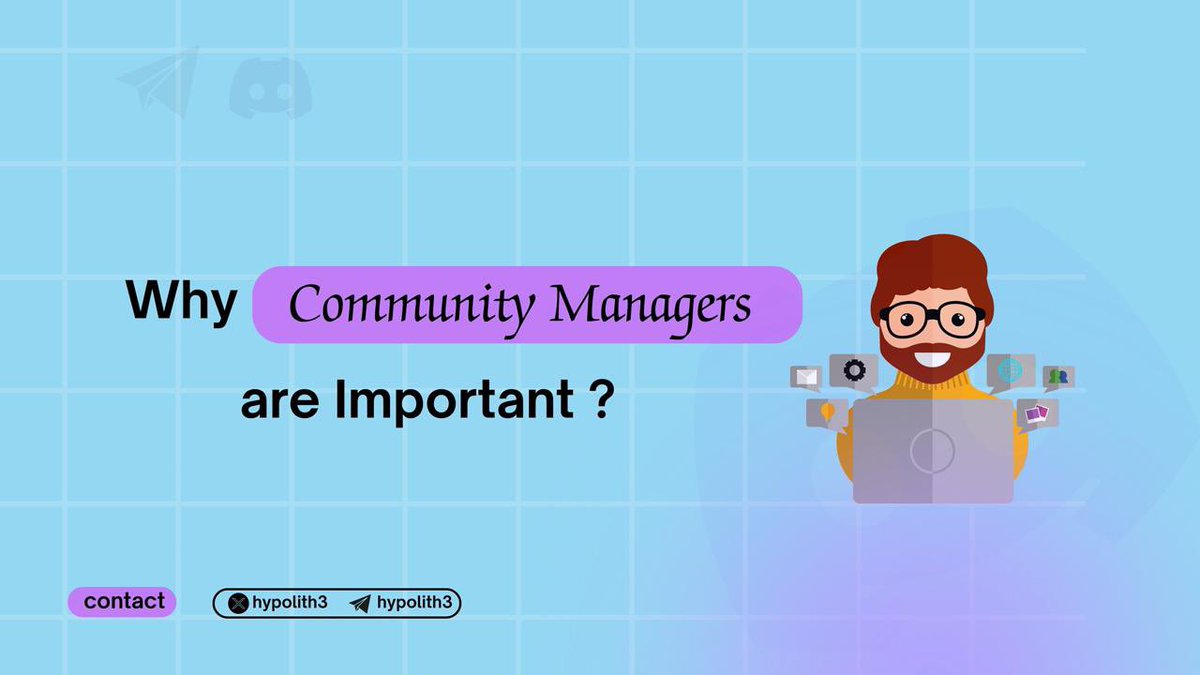 Why Community Managers are Important ?

contact

hypolith3 hypolith3